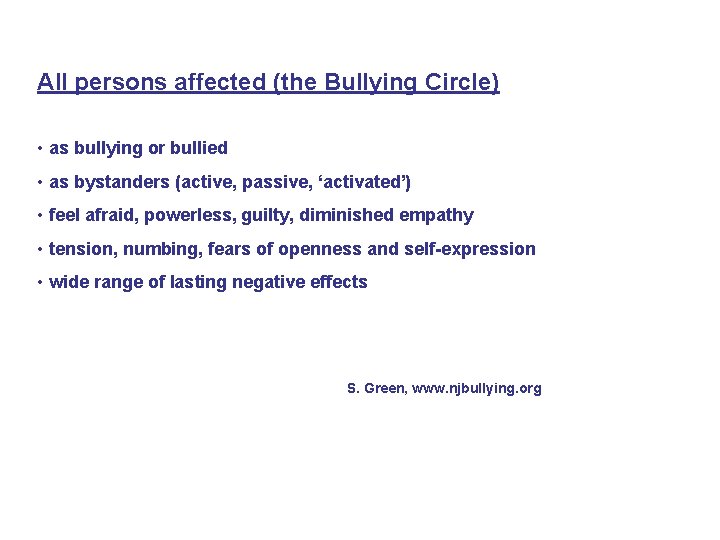 All persons affected (the Bullying Circle)

• as bullying or bullied

• as bystanders (active, passive, ‘activated’)

• feel afraid, powerless, guilty, diminished empathy

• tension, numbing, fears of openness and self-expression

• wide range of lasting negative effects

S. Green, www.njbullying.org